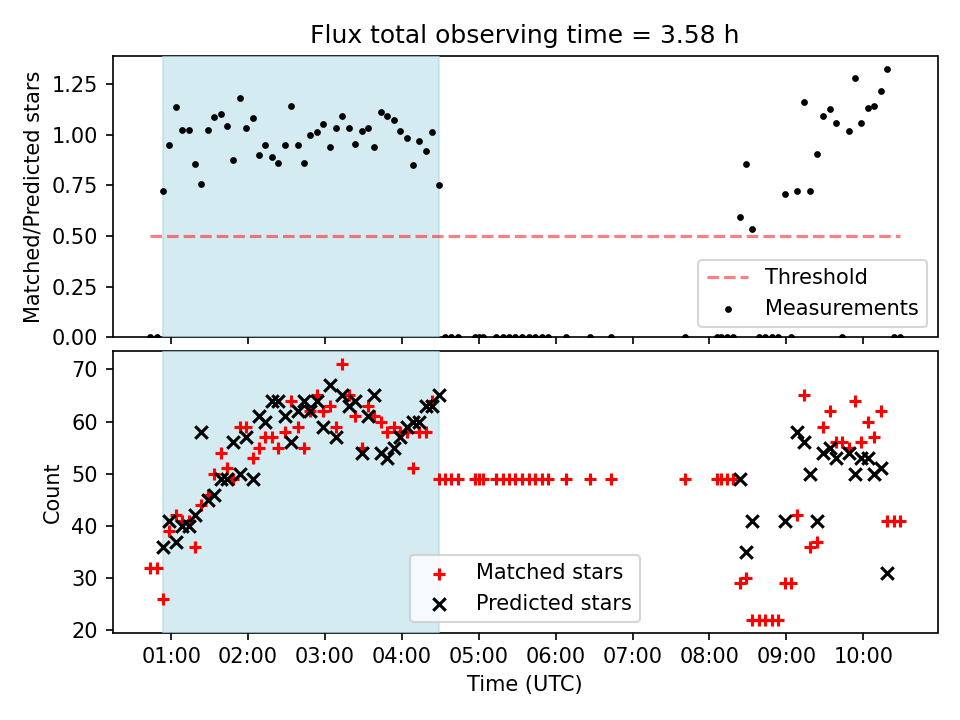 Flux total observing time = 3.58 h

Matched/Predicted stars

1.25
1.00
0.75
0.50
0.25
0.00

Threshold
Measurements

Count

70
60
50
40
30
20

Matched stars
Predicted stars

01:00 02:00 03:00 04:00 05:00 06:00 07:00 08:00 09:00 10:00

Time (UTC)